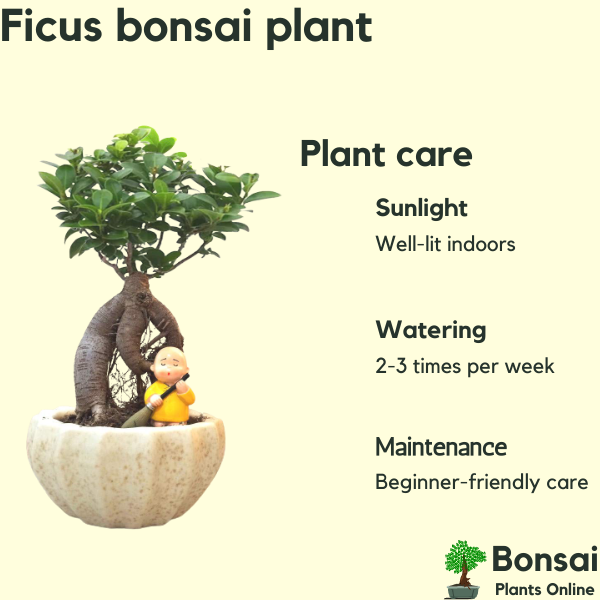 Ficus bonsai plant

Plant care

Sunlight
Well-lit indoors

Watering
2-3 times per week

Maintenance
Beginner-friendly care

Bonsai
Plants Online